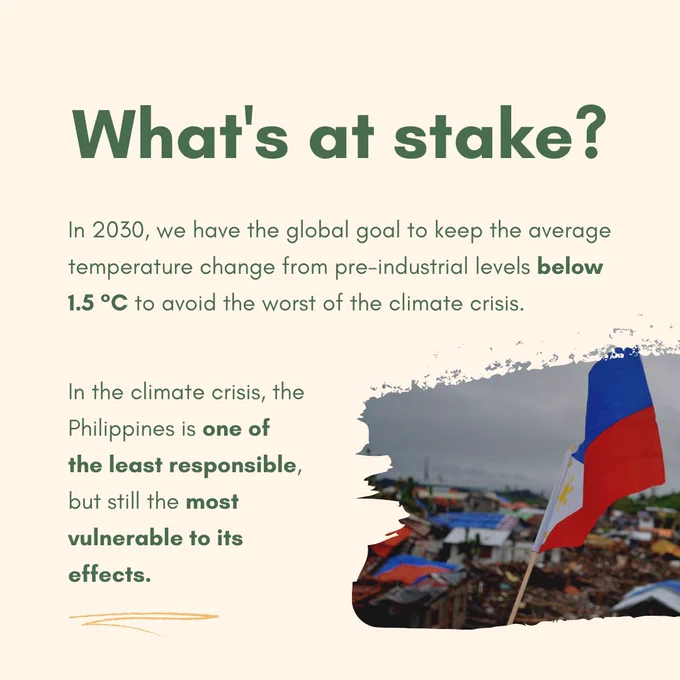 What's at stake?

In 2030, we have the global goal to keep the average temperature change from pre-industrial levels below 1.5 °C to avoid the worst of the climate crisis.

In the climate crisis, the Philippines is one of the least responsible, but still the most vulnerable to its effects.